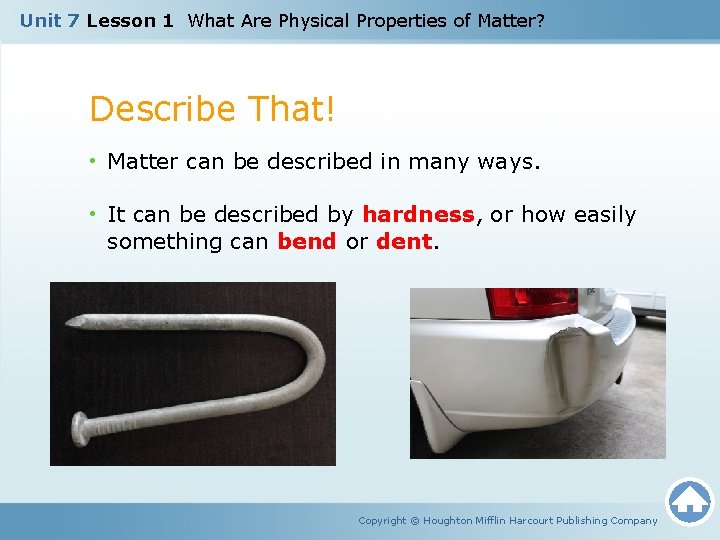 Unit 7 Lesson 1 What Are Physical Properties of Matter?

Describe That!

• Matter can be described in many ways.

• It can be described by hardness, or how easily something can bend or dent.

Copyright © Houghton Mifflin Harcourt Publishing Company